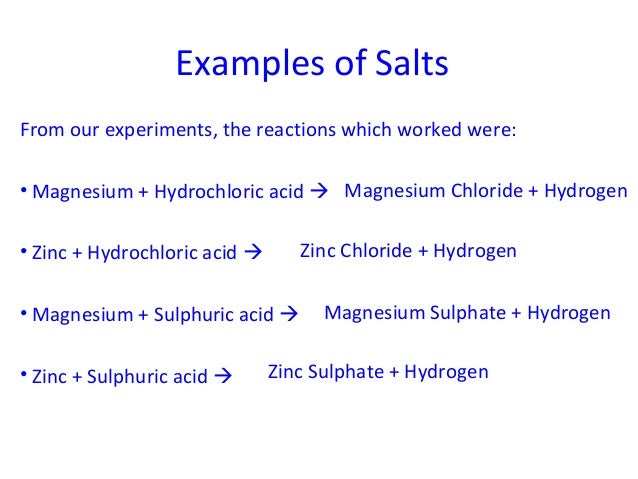 Examples of Salts

From our experiments, the reactions which worked were:

• Magnesium + Hydrochloric acid → Magnesium Chloride + Hydrogen

• Zinc + Hydrochloric acid → Zinc Chloride + Hydrogen

• Magnesium + Sulphuric acid → Magnesium Sulphate + Hydrogen

• Zinc + Sulphuric acid → Zinc Sulphate + Hydrogen